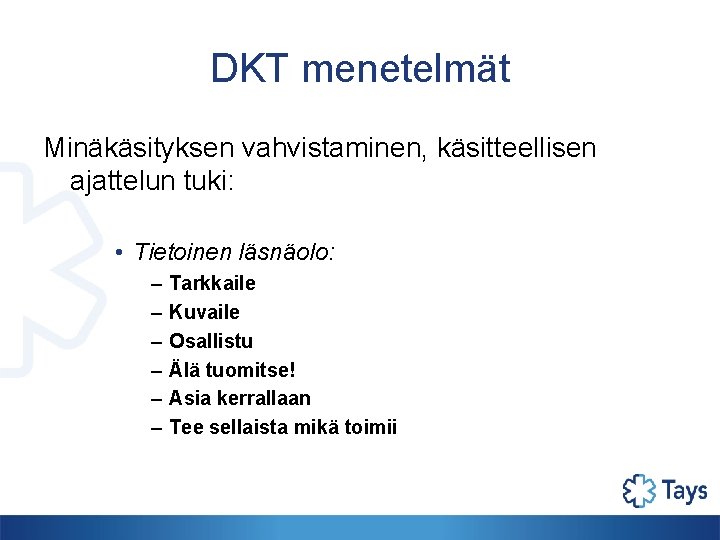 DKT menetelmät

Minäkäsityksen vahvistaminen, käsitteellisen ajattelun tuki:

• Tietoinen läsnäolo:
– Tarkkaile
– Kuvaile
– Osallistu
– Älä tuomitse!
– Asia kerrallaan
– Tee sellaista mikä toimii

Tays